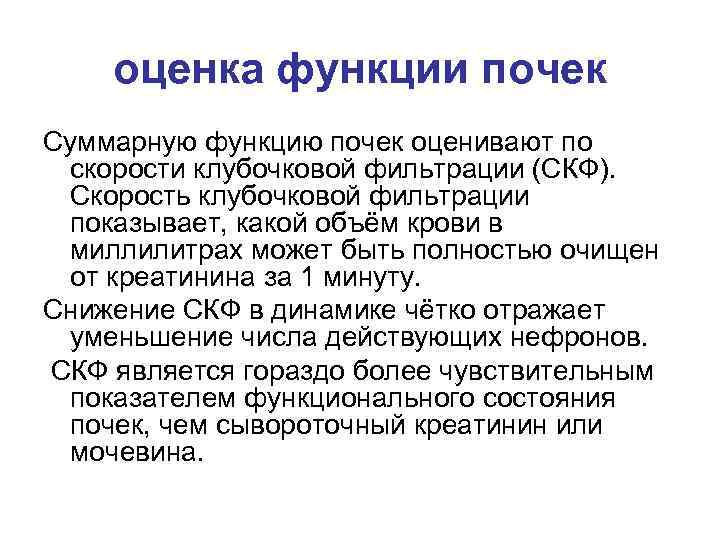 оценка функции почек

Суммарную функцию почек оценивают по скорости клубочковой фильтрации (СКФ). Скорость клубочковой фильтрации показывает, какой объём крови в миллилитрах может быть полностью очищен от креатинина за 1 минуту.

Снижение СКФ в динамике чётко отражает уменьшение числа действующих нефронов.

СКФ является гораздо более чувствительным показателем функционального состояния почек, чем сывороточный креатинин или мочевина.